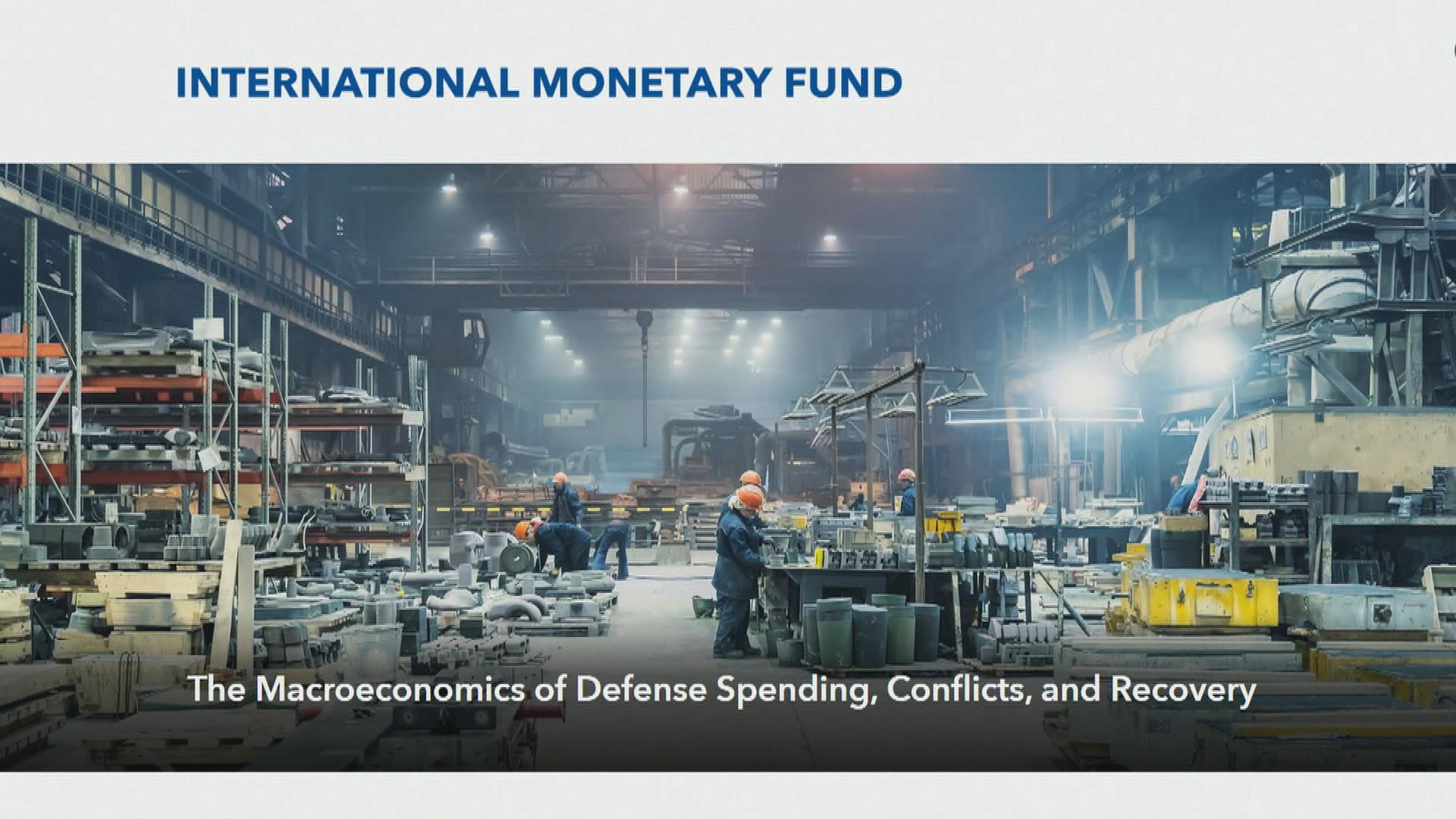 INTERNATIONAL MONETARY FUND

The Macroeconomics of Defense Spending, Conflicts, and Recovery